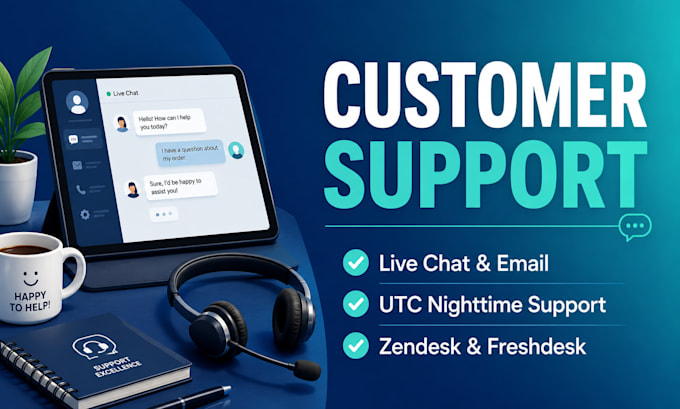 Live Chat

Hello! How can I help you today?

I have a question about my order.

Sure, I'd be happy to assist you!

HAPPY TO HELP!

SUPPORT EXCELLENCE

CUSTOMER SUPPORT

Live Chat & Email

UTC Nighttime Support

Zendesk & Freshdesk